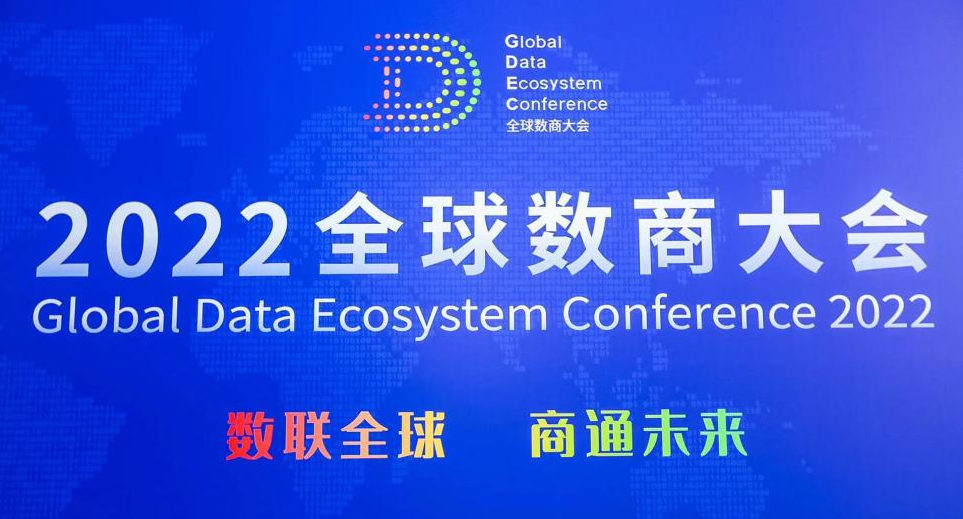 Global
Data
Ecosystem
Conference
全球数商大会

2022全球数商大会
Global Data Ecosystem Conference 2022

数联全球　商通未来